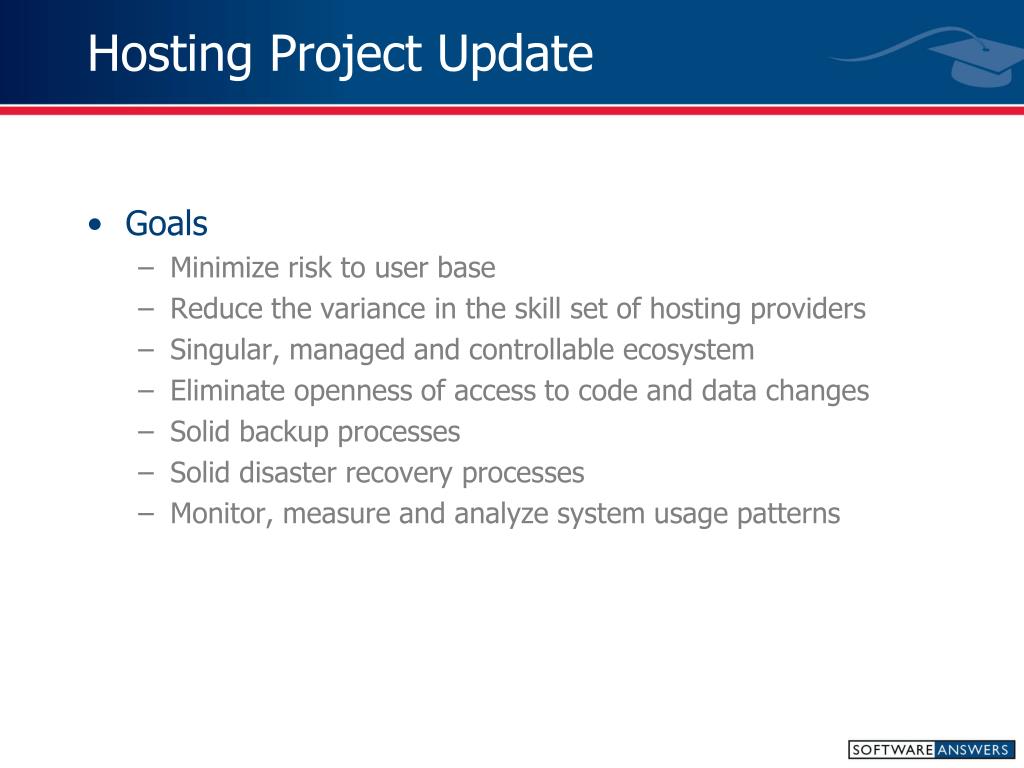 Hosting Project Update

• Goals
 – Minimize risk to user base
 – Reduce the variance in the skill set of hosting providers
 – Singular, managed and controllable ecosystem
 – Eliminate openness of access to code and data changes
 – Solid backup processes
 – Solid disaster recovery processes
 – Monitor, measure and analyze system usage patterns

SOFTWARE ANSWERS